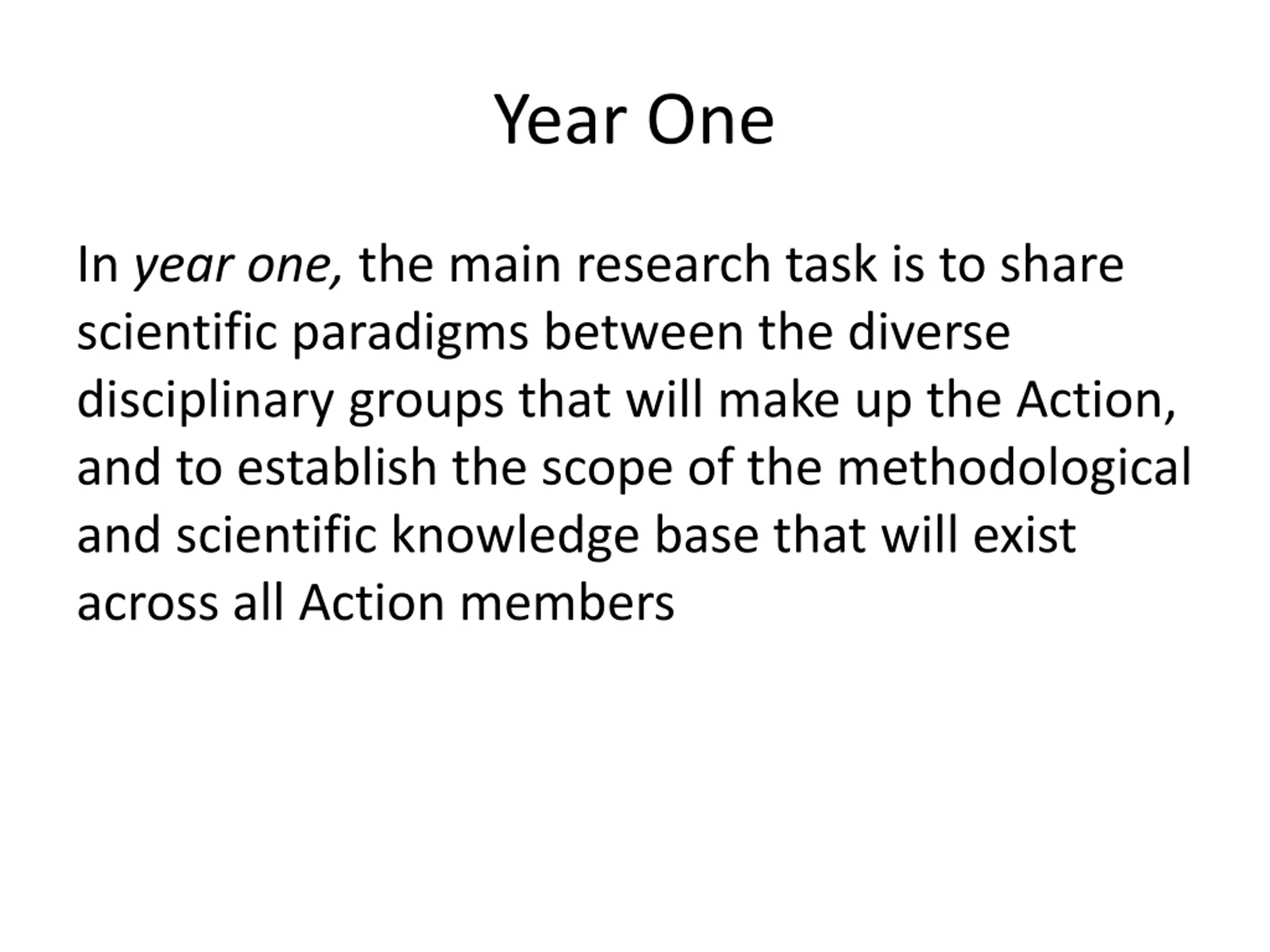 Year One

In year one, the main research task is to share scientific paradigms between the diverse disciplinary groups that will make up the Action, and to establish the scope of the methodological and scientific knowledge base that will exist across all Action members